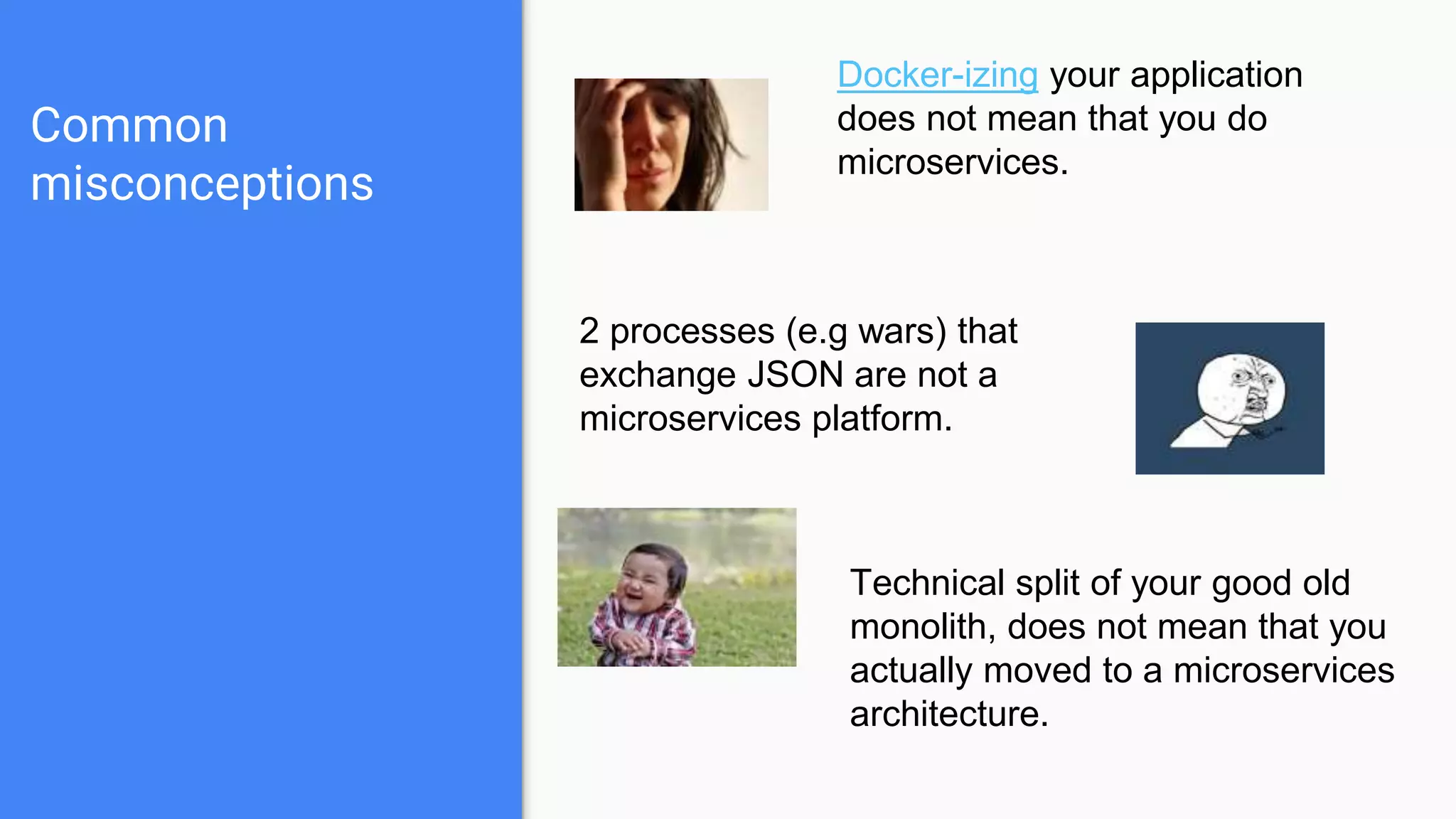 Common misconceptions

Docker-izing your application does not mean that you do microservices.

2 processes (e.g wars) that exchange JSON are not a microservices platform.

Technical split of your good old monolith, does not mean that you actually moved to a microservices architecture.